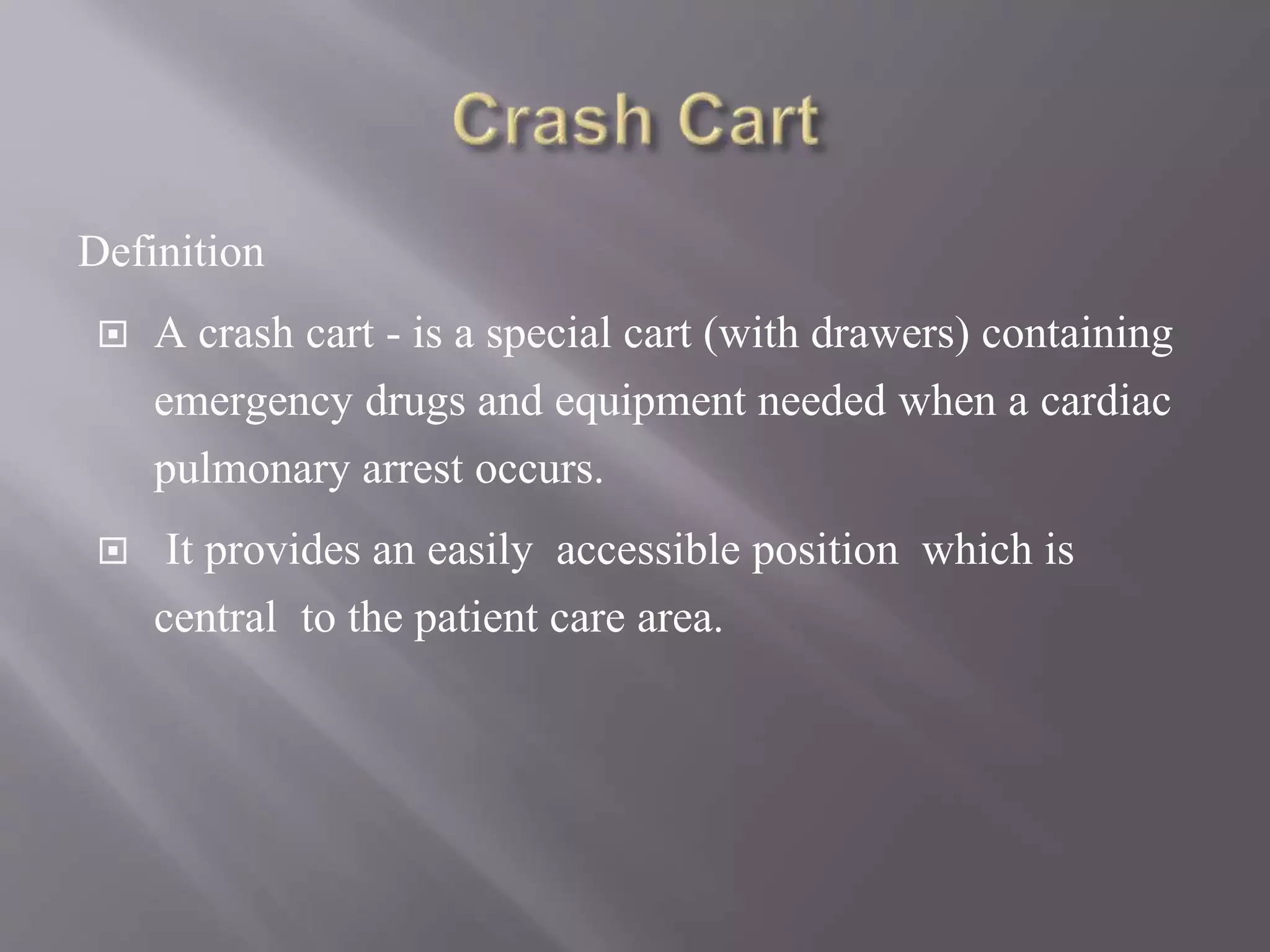 Crash Cart

Definition

A crash cart - is a special cart (with drawers) containing emergency drugs and equipment needed when a cardiac pulmonary arrest occurs.

It provides an easily accessible position which is central to the patient care area.